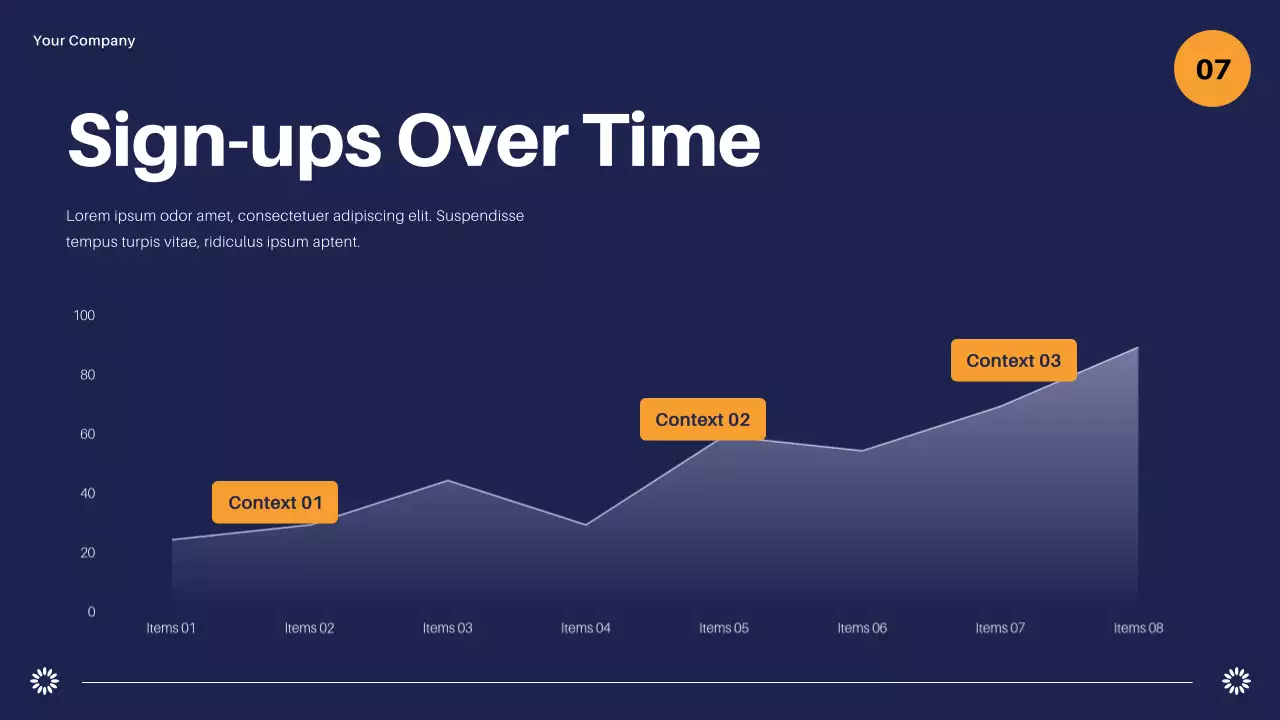 Your Company

07

Sign-ups Over Time

Lorem ipsum odor amet, consectetuer adipiscing elit. Suspendisse tempus turpis vitae, ridiculus ipsum aptent.

100
80
60
40
20
0

Context 01
Context 02
Context 03

Items 01
Items 02
Items 03
Items 04
Items 05
Items 06
Items 07
Items 08